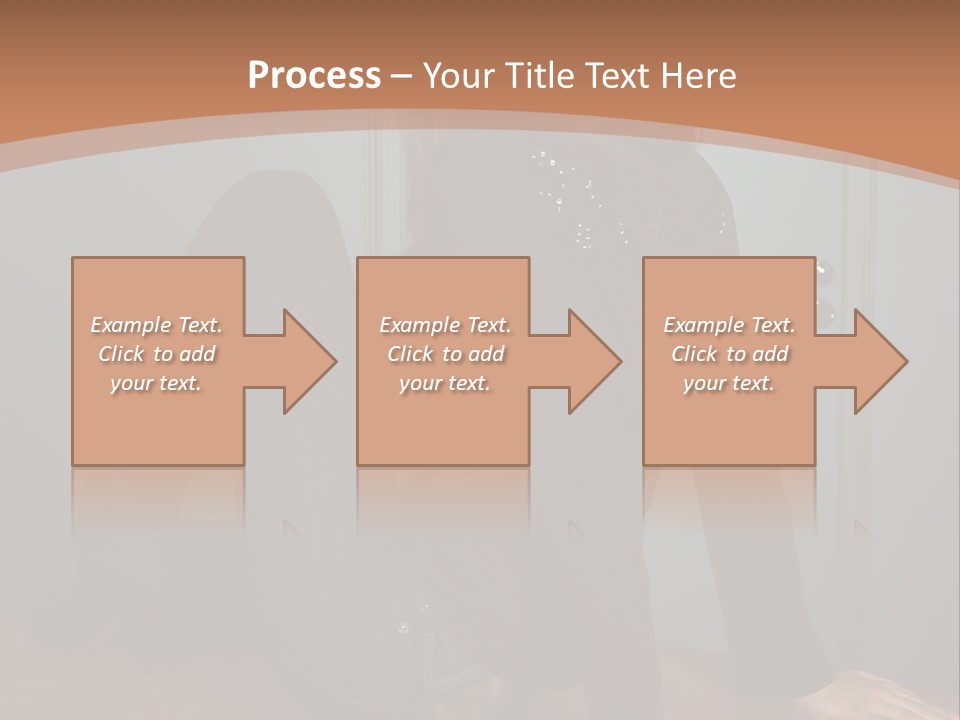 Process – Your Title Text Here

Example Text. Click to add your text.

Example Text. Click to add your text.

Example Text. Click to add your text.